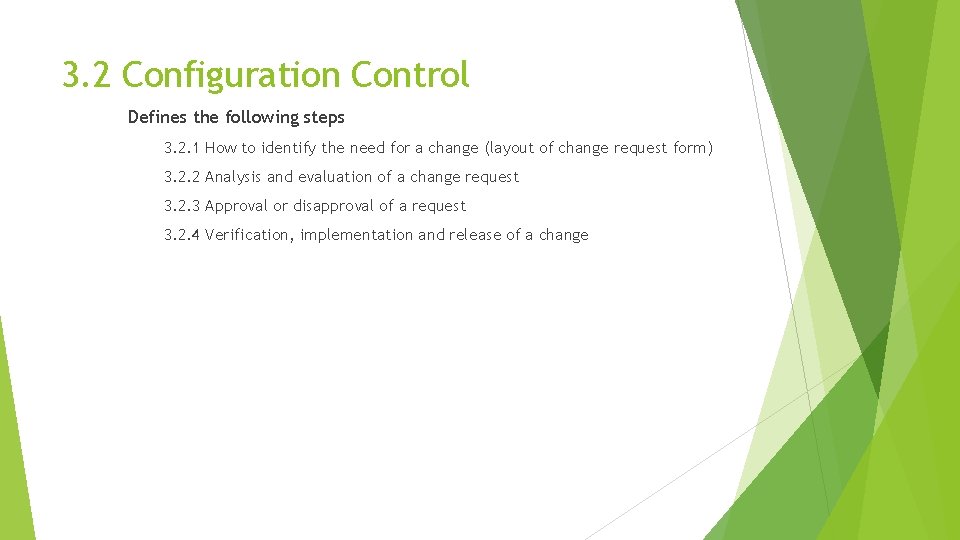 3.2 Configuration Control

Defines the following steps

3.2.1 How to identify the need for a change (layout of change request form)

3.2.2 Analysis and evaluation of a change request

3.2.3 Approval or disapproval of a request

3.2.4 Verification, implementation and release of a change